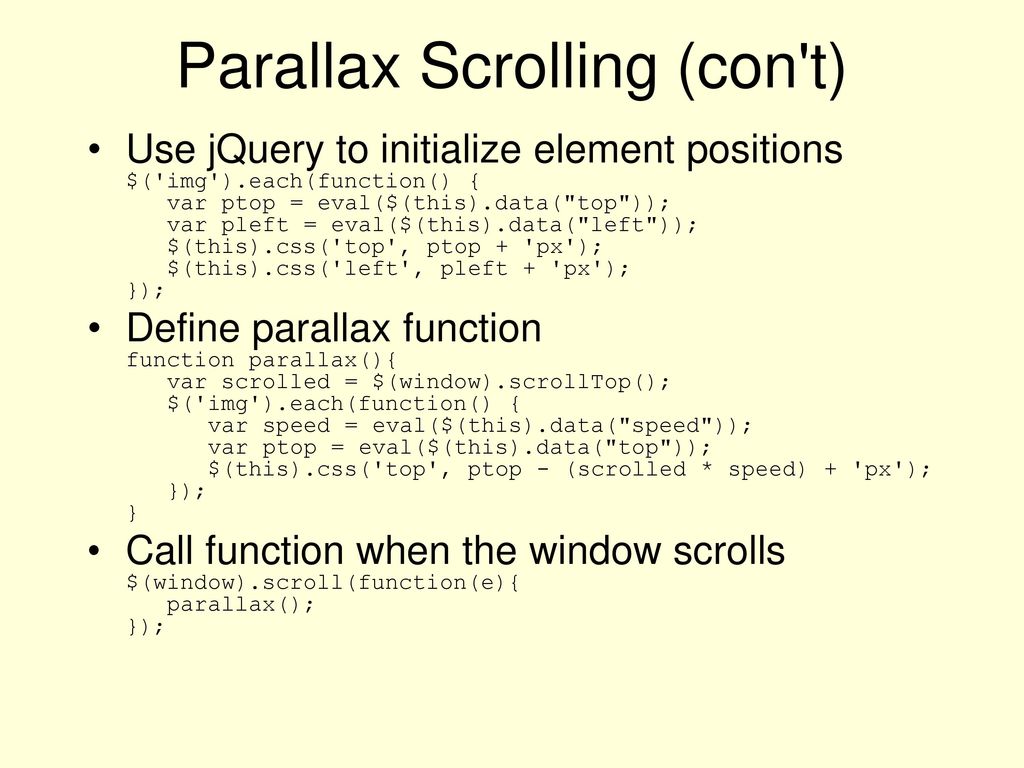 Parallax Scrolling (con't)

• Use jQuery to initialize element positions
$('img').each(function() {
   var ptop = eval($(this).data("top"));
   var pleft = eval($(this).data("left"));
   $(this).css('top', ptop + 'px');
   $(this).css('left', pleft + 'px');
});

• Define parallax function
function parallax(){
   var scrolled = $(window).scrollTop();
   $('img').each(function() {
      var speed = eval($(this).data("speed"));
      var ptop = eval($(this).data("top"));
      $(this).css('top', ptop - (scrolled * speed) + 'px');
   });
}

• Call function when the window scrolls
$(window).scroll(function(e){
   parallax();
});